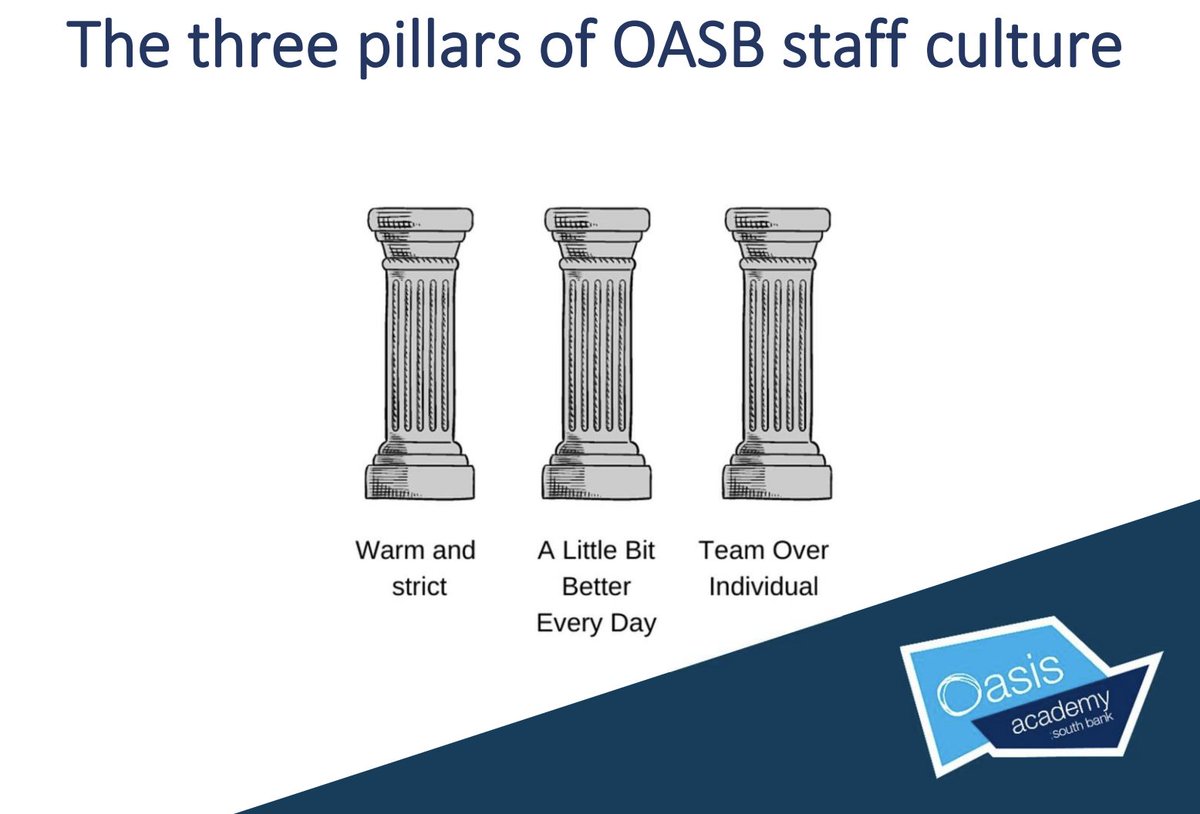 The three pillars of OASB staff culture

Warm and strict

A Little Bit Better Every Day

Team Over Individual

Oasis academy south bank